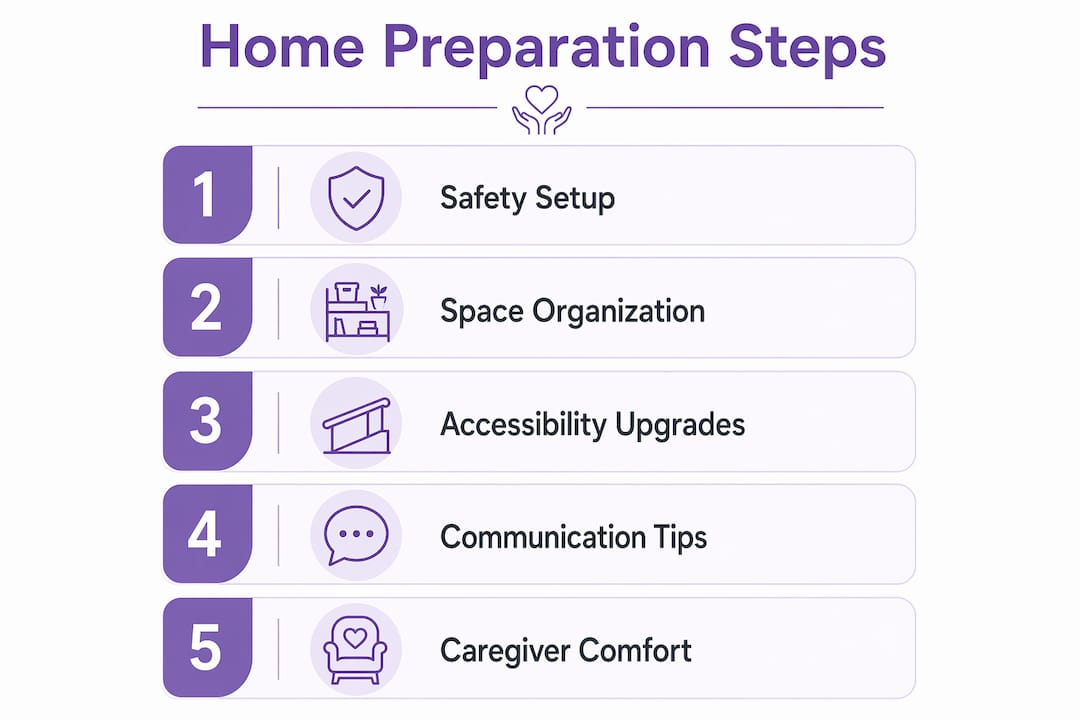 Home Preparation Steps

1 Safety Setup

2 Space Organization

3 Accessibility Upgrades

4 Communication Tips

5 Caregiver Comfort